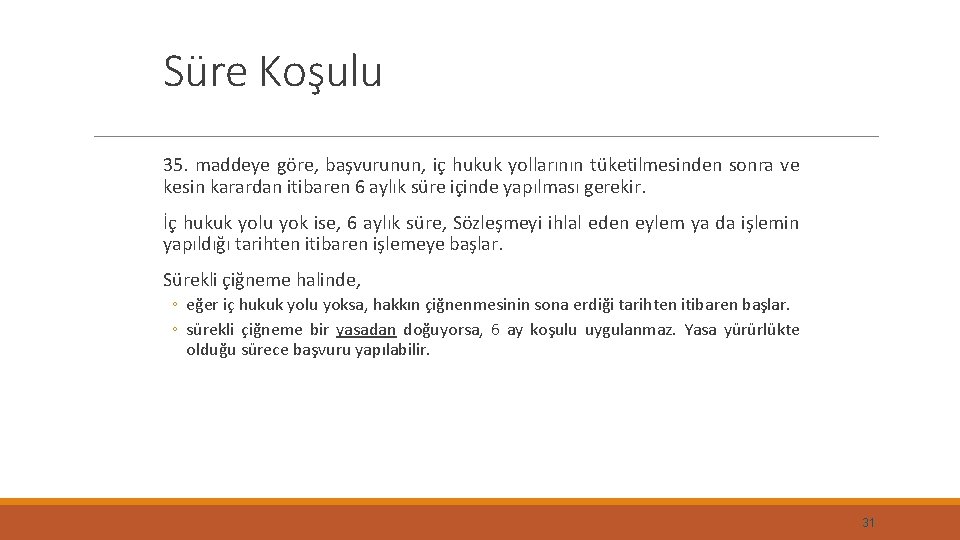 Süre Koşulu

35. maddeye göre, başvurunun, iç hukuk yollarının tüketilmesinden sonra ve kesin karardan itibaren 6 aylık süre içinde yapılması gerekir.

İç hukuk yolu yok ise, 6 aylık süre, Sözleşmeyi ihlal eden eylem ya da işlemin yapıldığı tarihten itibaren işlemeye başlar.

Sürekli çiğneme halinde,

◦ eğer iç hukuk yolu yoksa, hakkın çiğnenmesinin sona erdiği tarihten itibaren başlar.
◦ sürekli çiğneme bir yasadan doğuyorsa, 6 ay koşulu uygulanmaz. Yasa yürürlükte olduğu sürece başvuru yapılabilir.

31